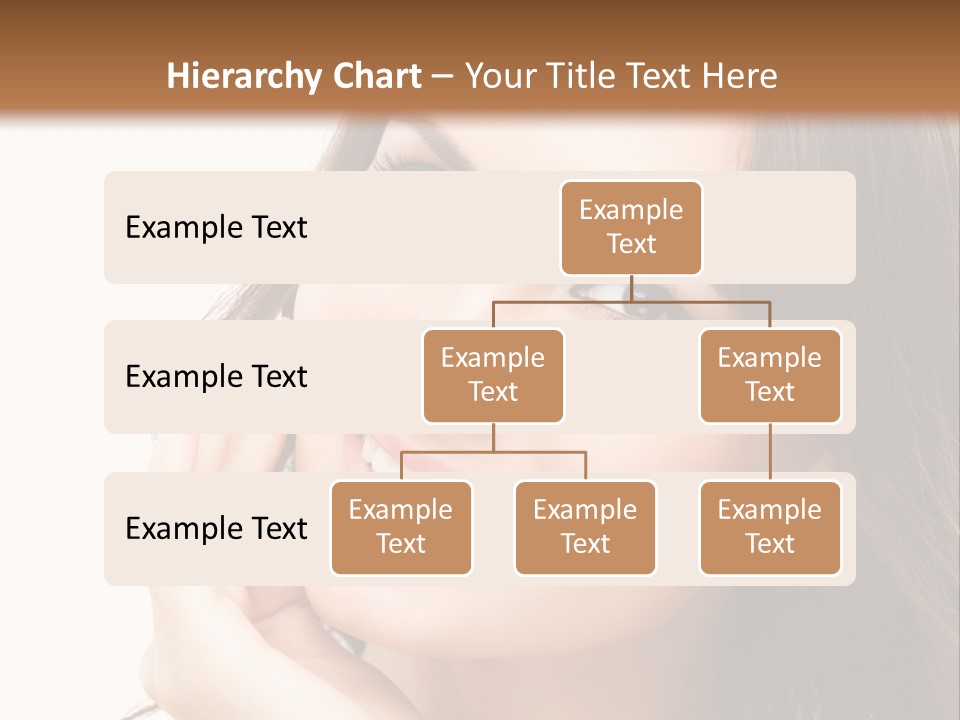 Hierarchy Chart – Your Title Text Here

Example Text

Example Text

Example Text

Example Text

Example Text

Example Text

Example Text

Example Text

Example Text